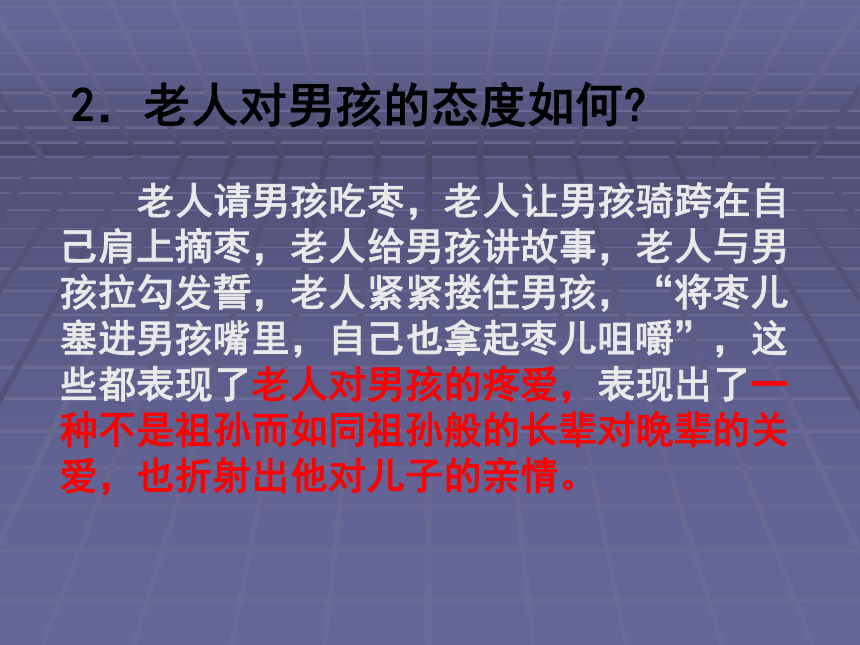 2. 老人对男孩的态度如何?

老人请男孩吃枣，老人让男孩骑跨在自己肩上摘枣，老人给男孩讲故事，老人与男孩拉勾发誓，老人紧紧搂住男孩，“将枣儿塞进男孩嘴里，自己也拿起枣儿咀嚼”，这些都表现了老人对男孩的疼爱，表现出了一种不是祖孙而如同祖孙般的长辈对晚辈的关爱，也折射出他对儿子的亲情。